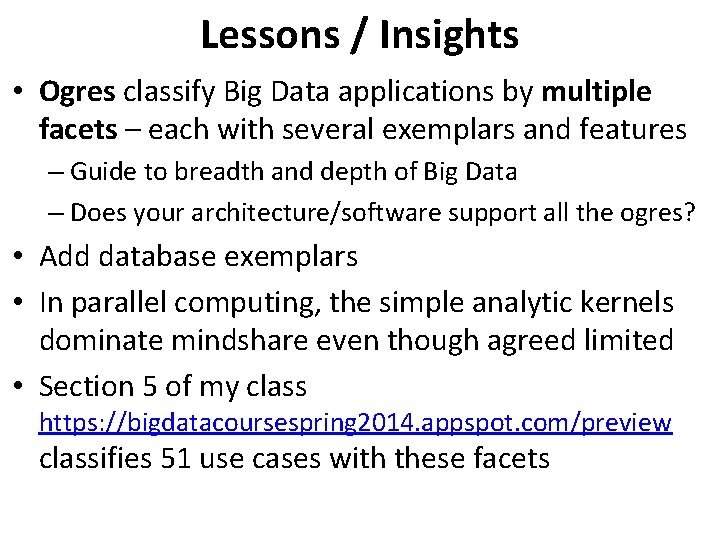 Lessons / Insights

• Ogres classify Big Data applications by multiple facets – each with several exemplars and features
– Guide to breadth and depth of Big Data
– Does your architecture/software support all the ogres?

• Add database exemplars

• In parallel computing, the simple analytic kernels dominate mindshare even though agreed limited

• Section 5 of my class https://bigdatacoursespring2014.appspot.com/preview classifies 51 use cases with these facets